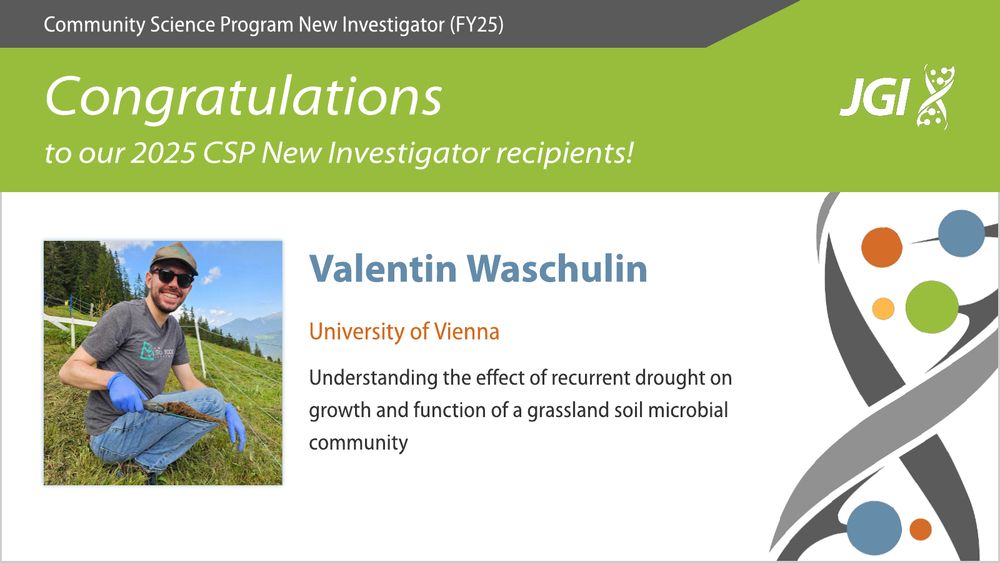 Community Science Program New Investigator (FY25)

Congratulations
to our 2025 CSP New Investigator recipients!

JGI

Valentin Waschulin

University of Vienna

Understanding the effect of recurrent drought on growth and function of a grassland soil microbial community